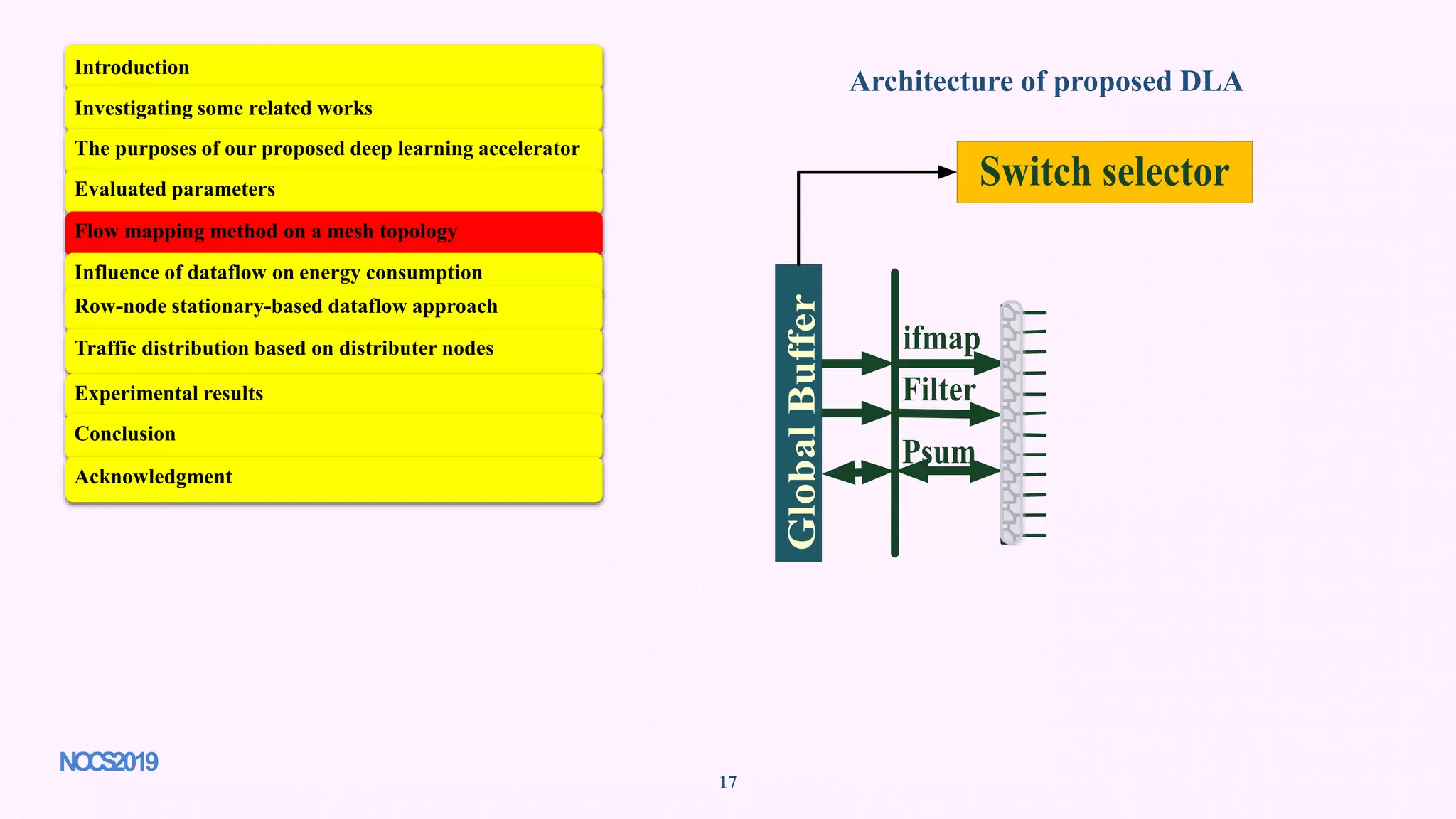 Introduction
Investigating some related works
The purposes of our proposed deep learning accelerator
Evaluated parameters
Flow mapping method on a mesh topology
Influence of dataflow on energy consumption
Row-node stationary-based dataflow approach
Traffic distribution based on distributer nodes
Experimental results
Conclusion
Acknowledgment

Architecture of proposed DLA

Switch selector

Global Buffer

ifmap
Filter
Psum

NOCS2019

17